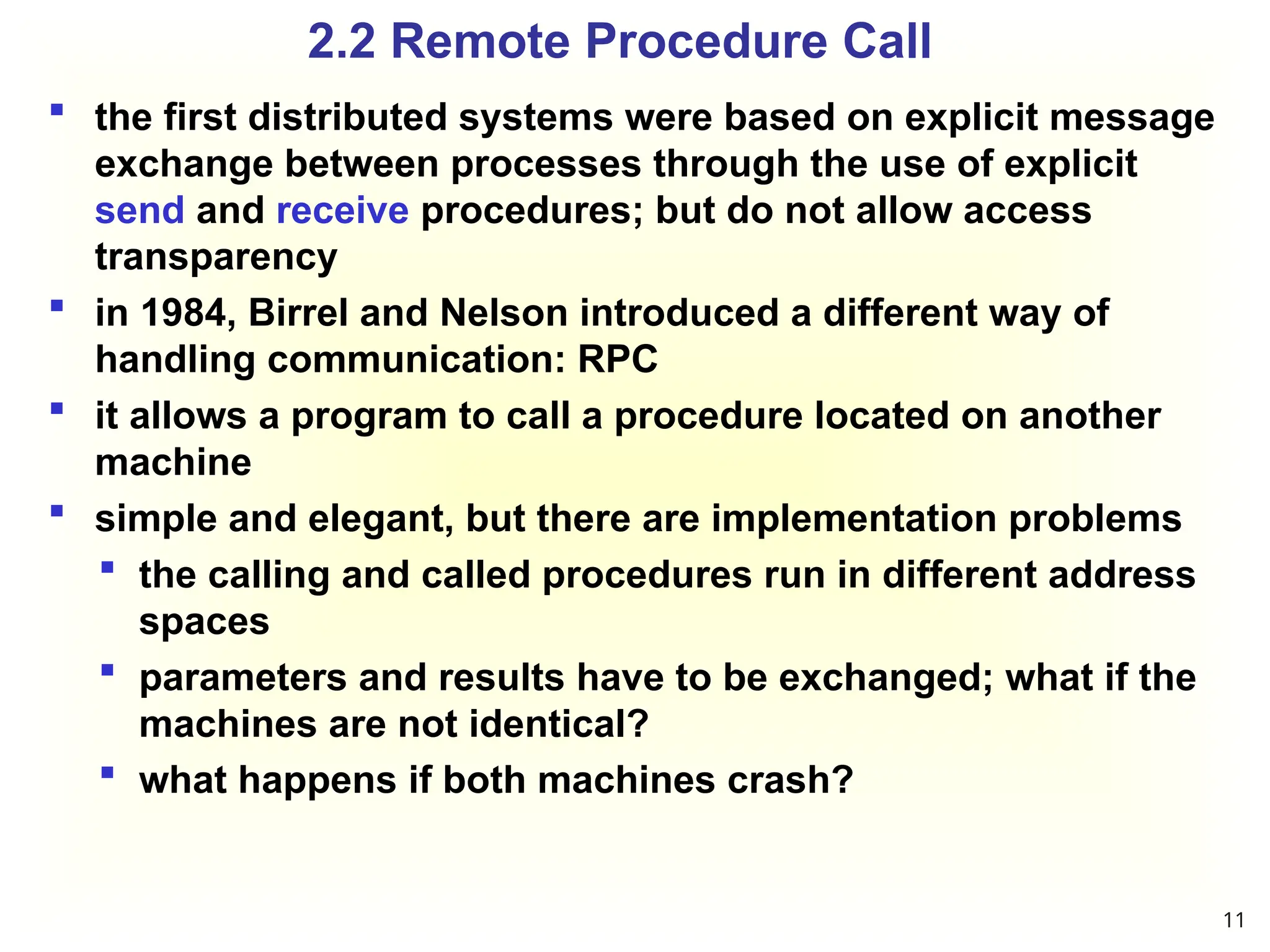 2.2 Remote Procedure Call

- the first distributed systems were based on explicit message exchange between processes through the use of explicit send and receive procedures; but do not allow access transparency
- in 1984, Birrel and Nelson introduced a different way of handling communication: RPC
- it allows a program to call a procedure located on another machine
- simple and elegant, but there are implementation problems
  - the calling and called procedures run in different address spaces
  - parameters and results have to be exchanged; what if the machines are not identical?
  - what happens if both machines crash?

11